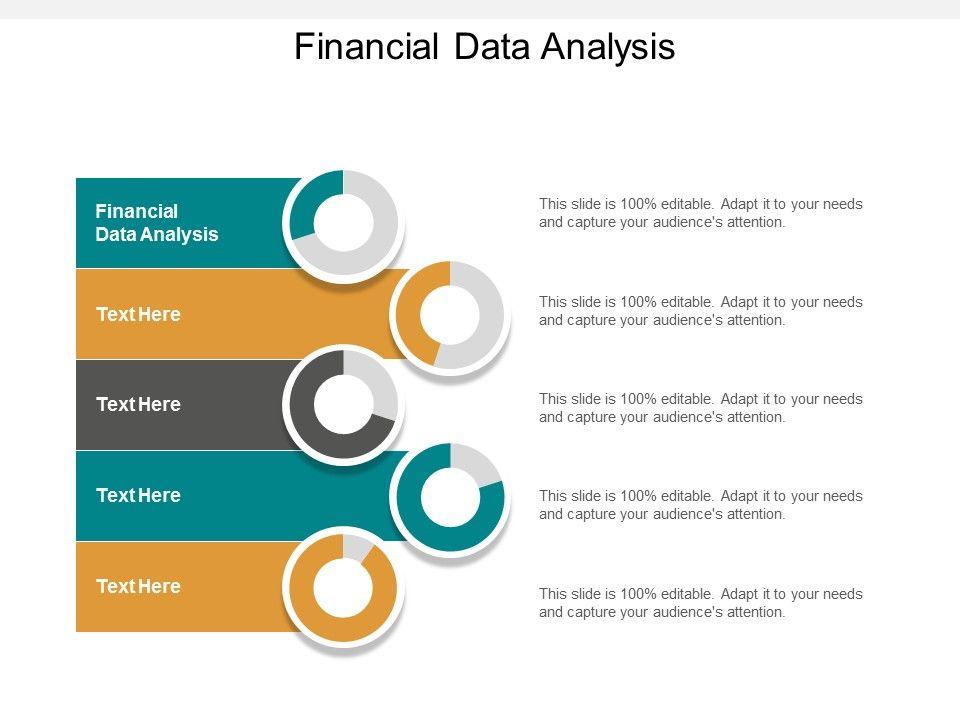 Financial Data Analysis

Financial Data Analysis

Text Here

Text Here

Text Here

Text Here

This slide is 100% editable. Adapt it to your needs and capture your audience's attention.

This slide is 100% editable. Adapt it to your needs and capture your audience's attention.

This slide is 100% editable. Adapt it to your needs and capture your audience's attention.

This slide is 100% editable. Adapt it to your needs and capture your audience's attention.

This slide is 100% editable. Adapt it to your needs and capture your audience's attention.